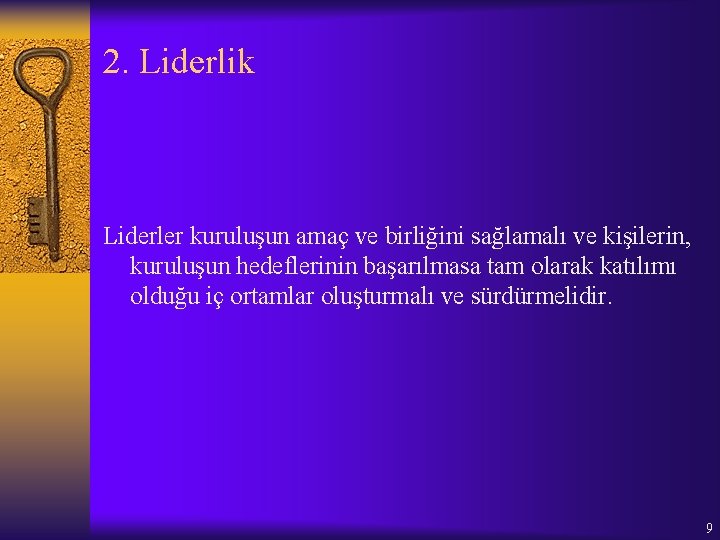 2. Liderlik

Liderler kuruluşun amaç ve birliğini sağlamalı ve kişilerin, kuruluşun hedeflerinin başarılmasa tam olarak katılımı olduğu iç ortamlar oluşturmalı ve sürdürmelidir.

9